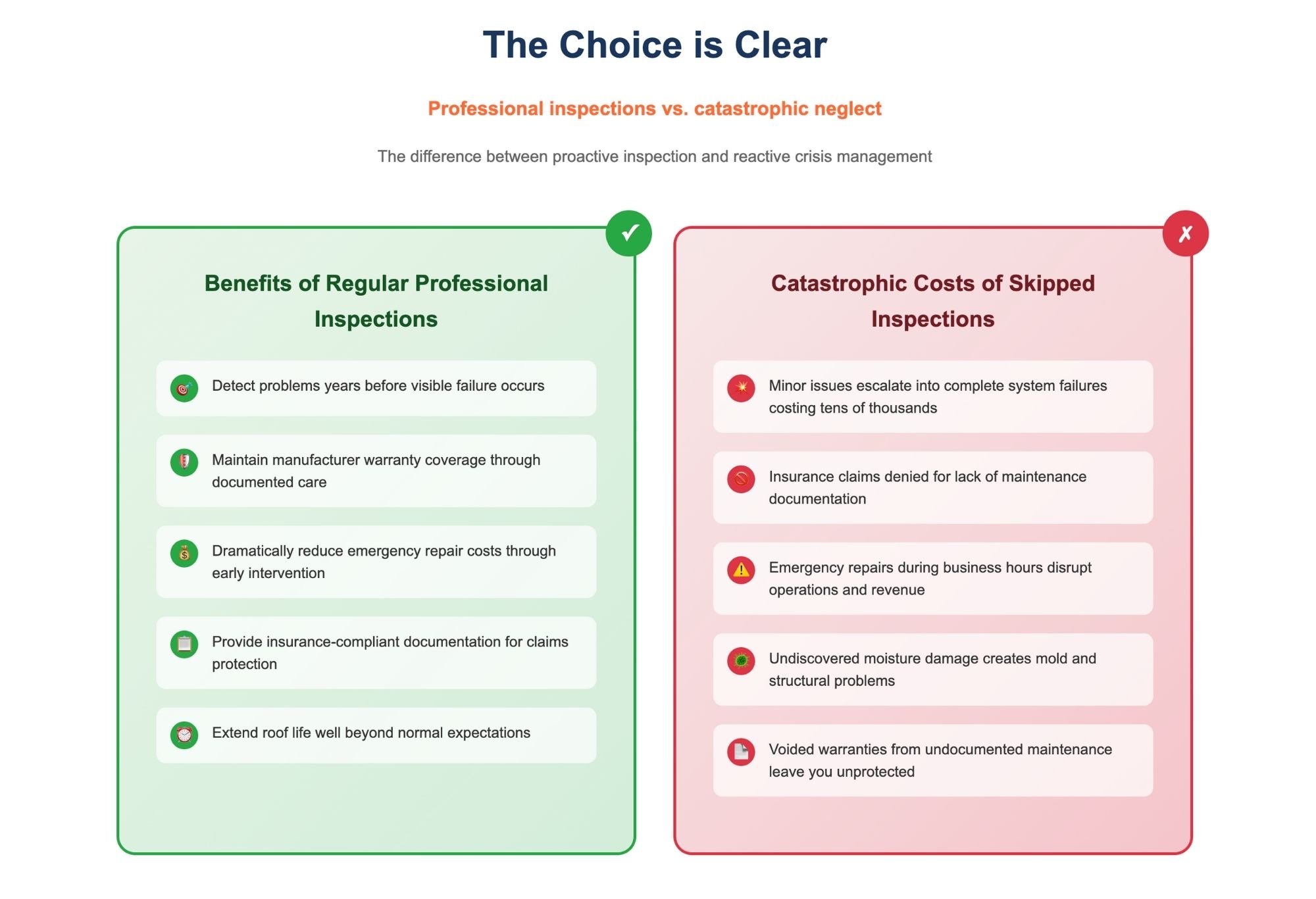 The Choice is Clear

Professional inspections vs. catastrophic neglect

The difference between proactive inspection and reactive crisis management

✓

Benefits of Regular Professional Inspections

Detect problems years before visible failure occurs

Maintain manufacturer warranty coverage through documented care

Dramatically reduce emergency repair costs through early intervention

Provide insurance-compliant documentation for claims protection

Extend roof life well beyond normal expectations

✗

Catastrophic Costs of Skipped Inspections

Minor issues escalate into complete system failures costing tens of thousands

Insurance claims denied for lack of maintenance documentation

Emergency repairs during business hours disrupt operations and revenue

Undiscovered moisture damage creates mold and structural problems

Voided warranties from undocumented maintenance leave you unprotected